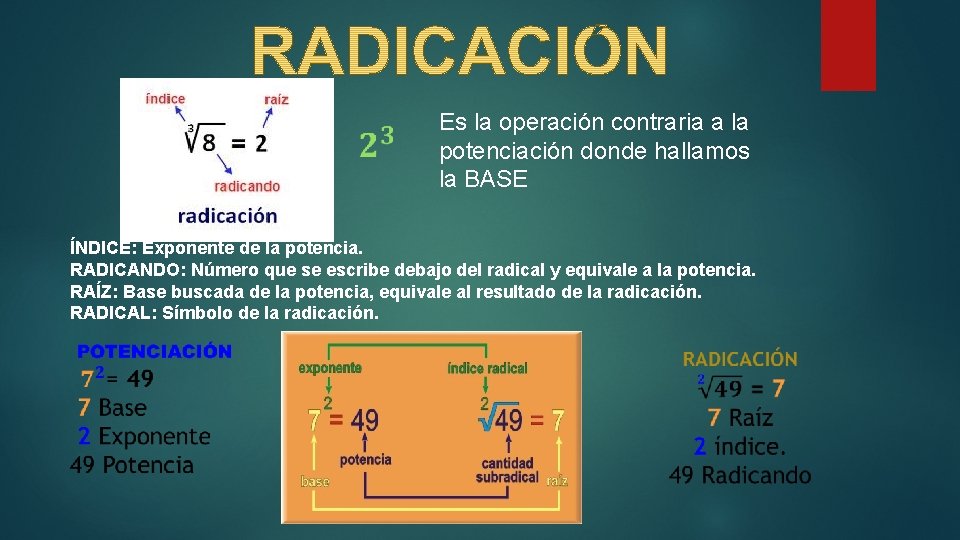 RADICACIÓN

índice
raíz
$\sqrt[3]{8} = 2$
radicando
radicación

$2^3$

Es la operación contraria a la potenciación donde hallamos la BASE

ÍNDICE: Exponente de la potencia.
RADICANDO: Número que se escribe debajo del radical y equivale a la potencia.
RAÍZ: Base buscada de la potencia, equivale al resultado de la radicación.
RADICAL: Símbolo de la radicación.

POTENCIACIÓN
$7^2 = 49$
7 Base
2 Exponente
49 Potencia

exponente
índice radical
$7^2 = 49$
$\sqrt[2]{49} = 7$
potencia
cantidad subradical
base
raíz

RADICACIÓN
$\sqrt[2]{49} = 7$
7 Raíz
2 índice.
49 Radicando